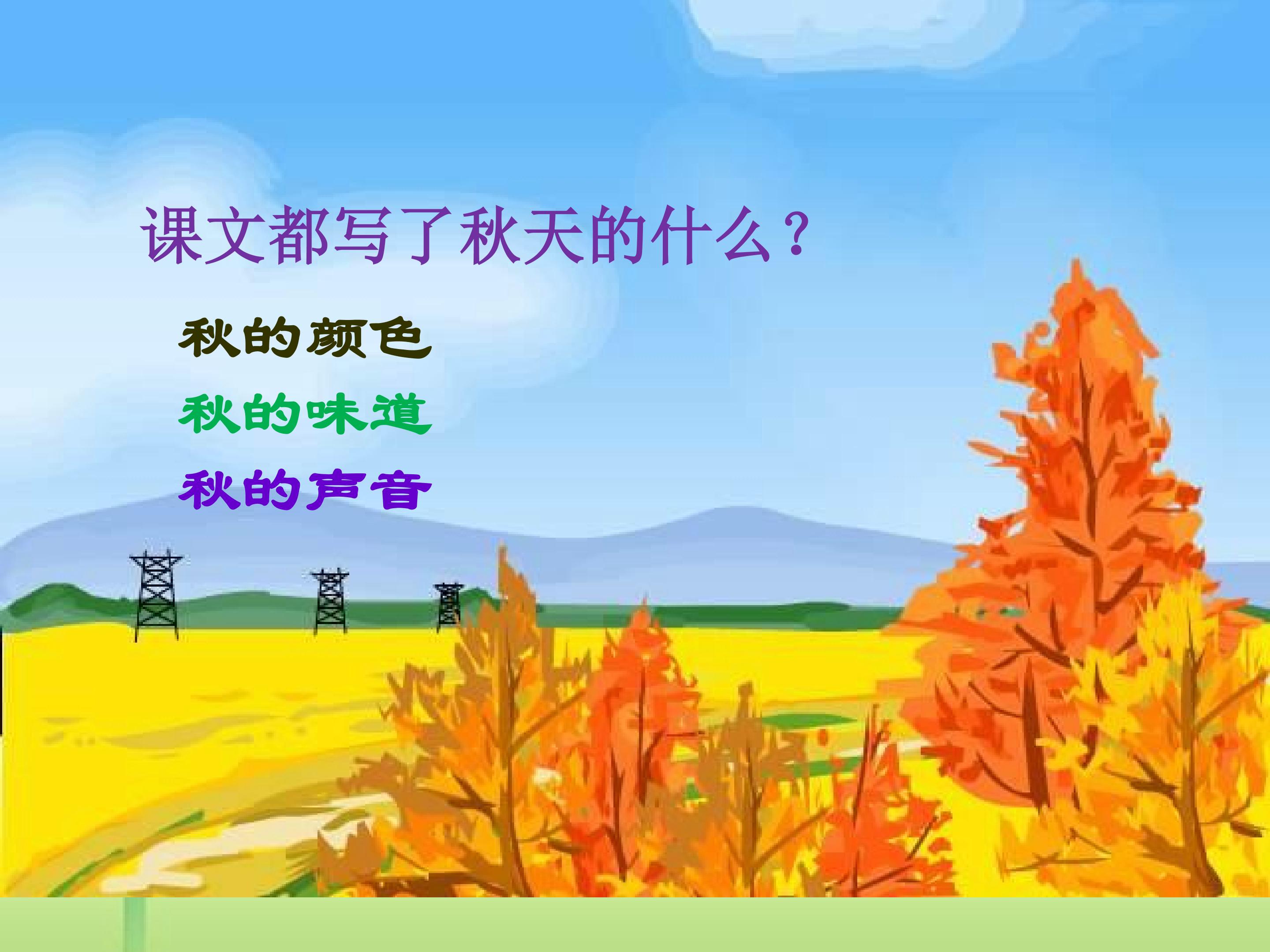 课文都写了秋天的什么？

秋的颜色

秋的味道

秋的声音